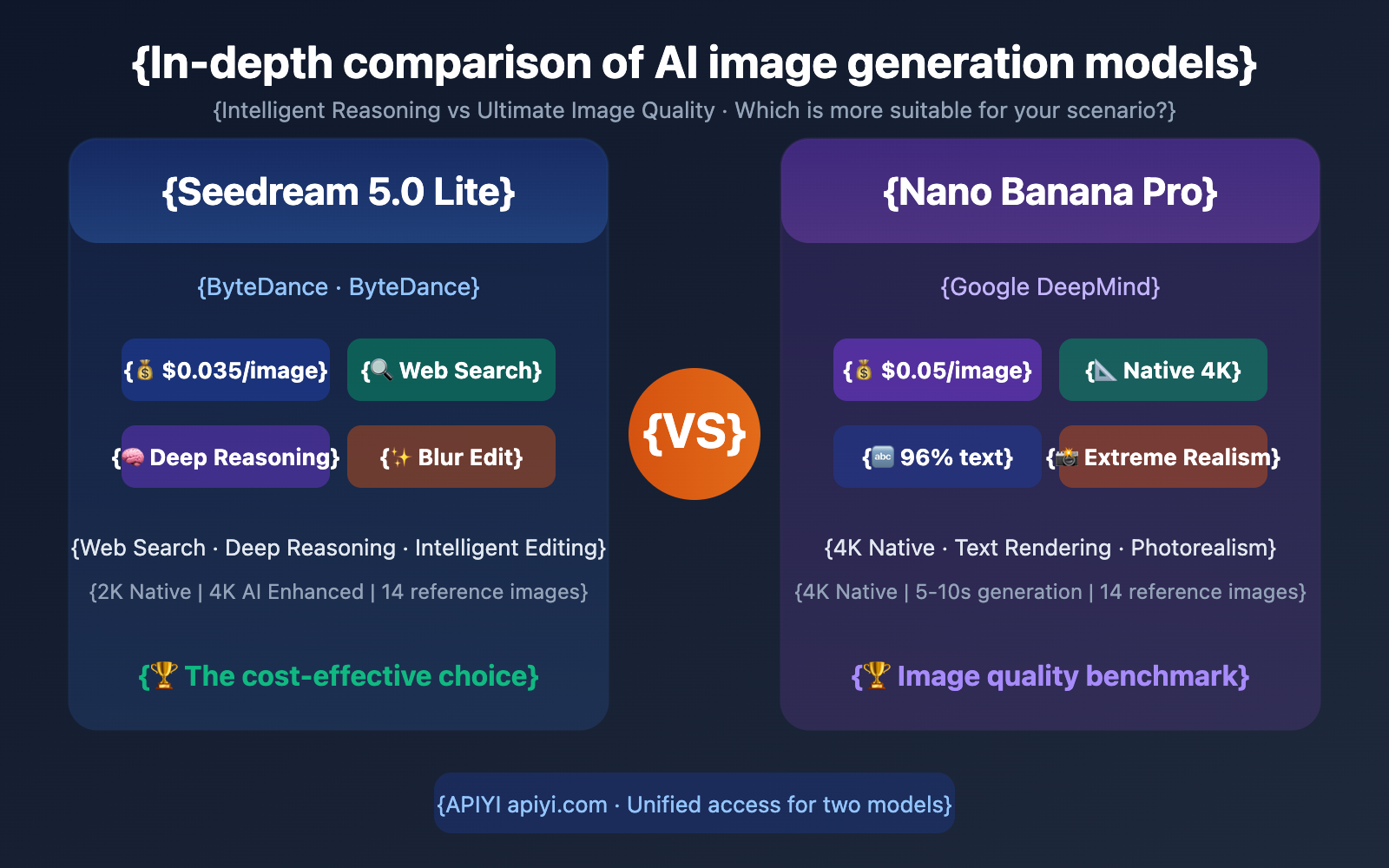 {In-depth comparison of AI image generation models}

{Intelligent Reasoning vs Ultimate Image Quality · Which is more suitable for your scenario?}

{Seedream 5.0 Lite}

{ByteDance · ByteDance}

{💰 $0.035/image} {🔍 Web Search}

{🧠 Deep Reasoning} {✨ Blur Edit}

{Web Search · Deep Reasoning · Intelligent Editing}

{2K Native | 4K AI Enhanced | 14 reference images}

{🏆 The cost-effective choice}

{VS}

{Nano Banana Pro}

{Google DeepMind}

{💰 $0.05/image} {📐 Native 4K}

{🔤 96% text} {📸 Extreme Realism}

{4K Native · Text Rendering · Photorealism}

{4K Native | 5-10s generation | 14 reference images}

{🏆 Image quality benchmark}

{APIYI apiyi.com · Unified access for two models}